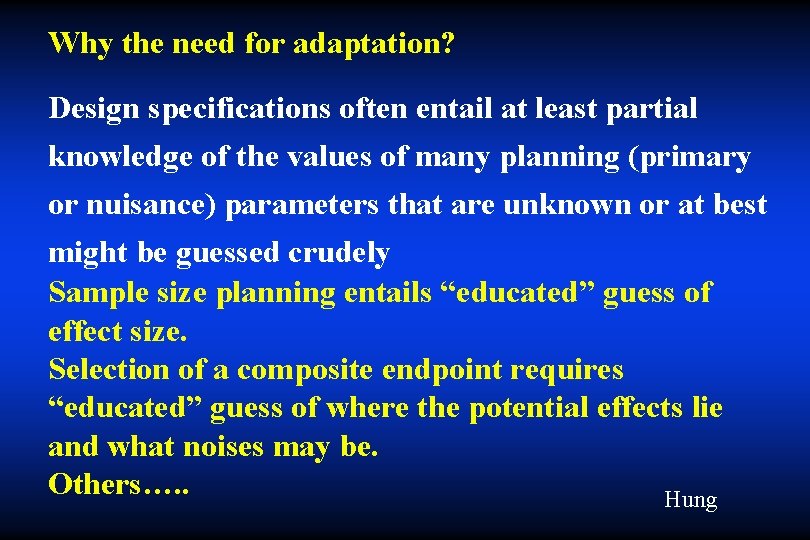 Why the need for adaptation?

Design specifications often entail at least partial knowledge of the values of many planning (primary or nuisance) parameters that are unknown or at best might be guessed crudely

Sample size planning entails “educated” guess of effect size.

Selection of a composite endpoint requires “educated” guess of where the potential effects lie and what noises may be.

Others…..

Hung